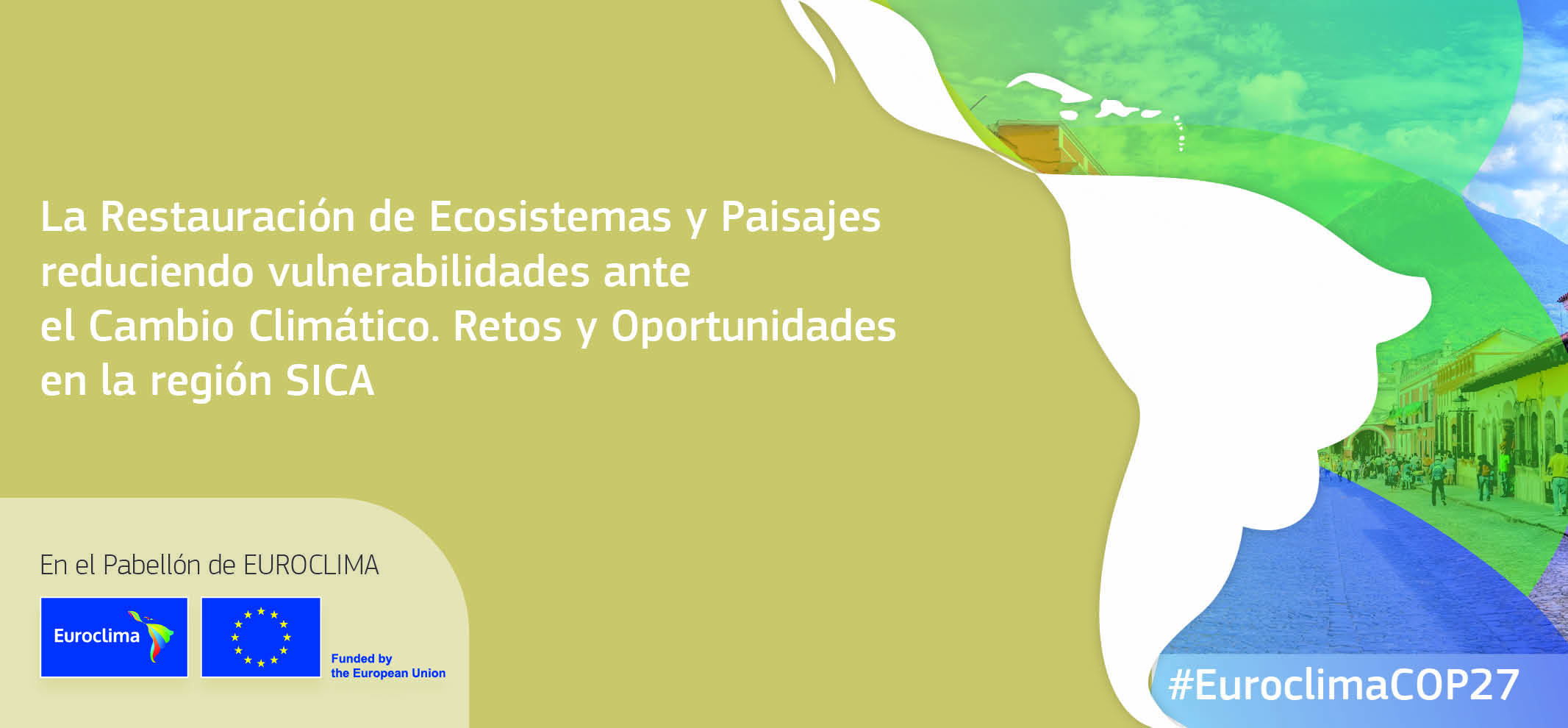 La Restauración de Ecosistemas y Paisajes reduciendo vulnerabilidades ante el Cambio Climático. Retos y Oportunidades en la región SICA

En el Pabellón de EUROCLIMA

Euroclima

Funded by the European Union

#EuroclimaCOP27